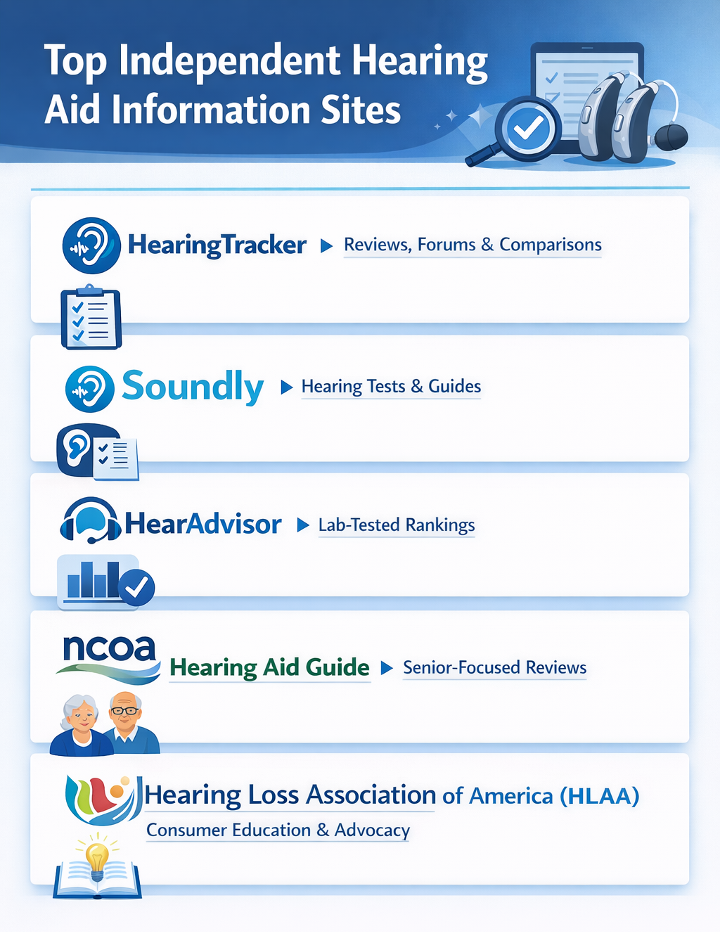 Top Independent Hearing Aid Information Sites

HearingTracker ▶ Reviews, Forums & Comparisons

Soundly ▶ Hearing Tests & Guides

HearAdvisor ▶ Lab-Tested Rankings

ncoa Hearing Aid Guide ▶ Senior-Focused Reviews

Hearing Loss Association of America (HLAA)
Consumer Education & Advocacy